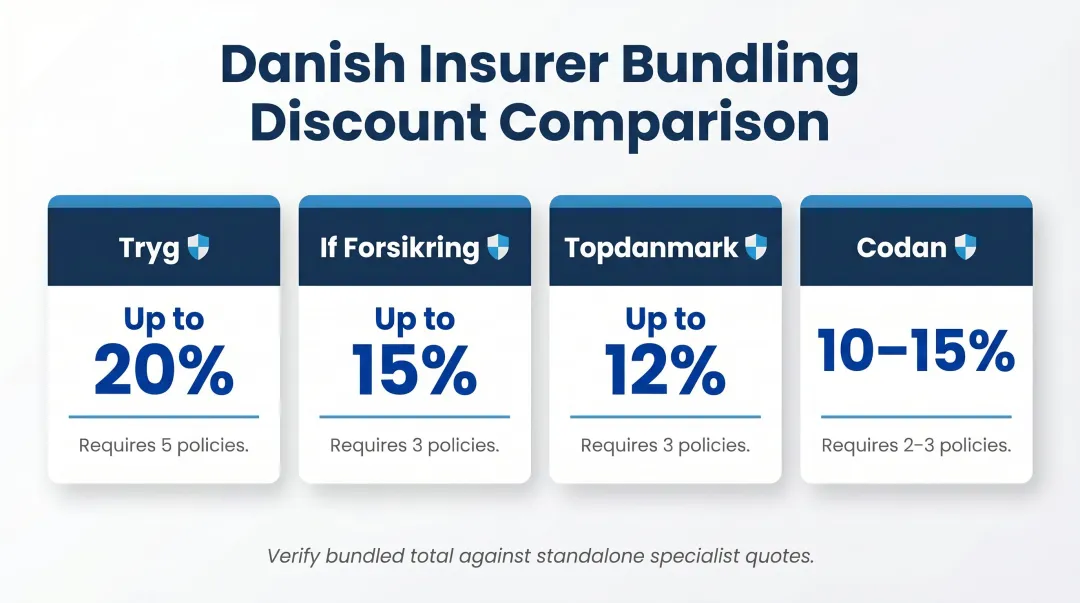 Danish Insurer Bundling Discount Comparison

Tryg

Up to 20%

Requires 5 policies.

If Forsikring

Up to 15%

Requires 3 policies.

Topdanmark

Up to 12%

Requires 3 policies.

Codan

10–15%

Requires 2–3 policies.

Verify bundled total against standalone specialist quotes.